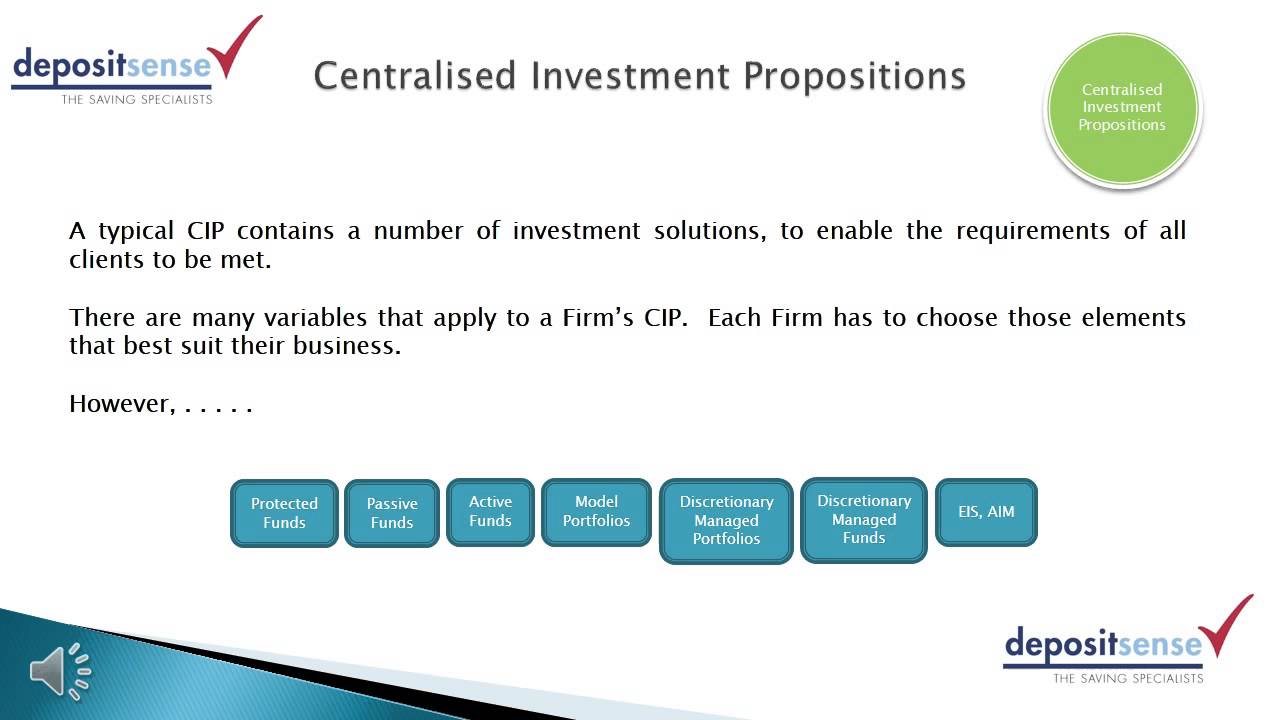 depositsense
THE SAVING SPECIALISTS

Centralised Investment Propositions

Centralised Investment Propositions

A typical CIP contains a number of investment solutions, to enable the requirements of all clients to be met.

There are many variables that apply to a Firm's CIP. Each Firm has to choose those elements that best suit their business.

However, . . . . .

Protected Funds

Passive Funds

Active Funds

Model Portfolios

Discretionary Managed Portfolios

Discretionary Managed Funds

EIS, AIM

depositsense
THE SAVING SPECIALISTS